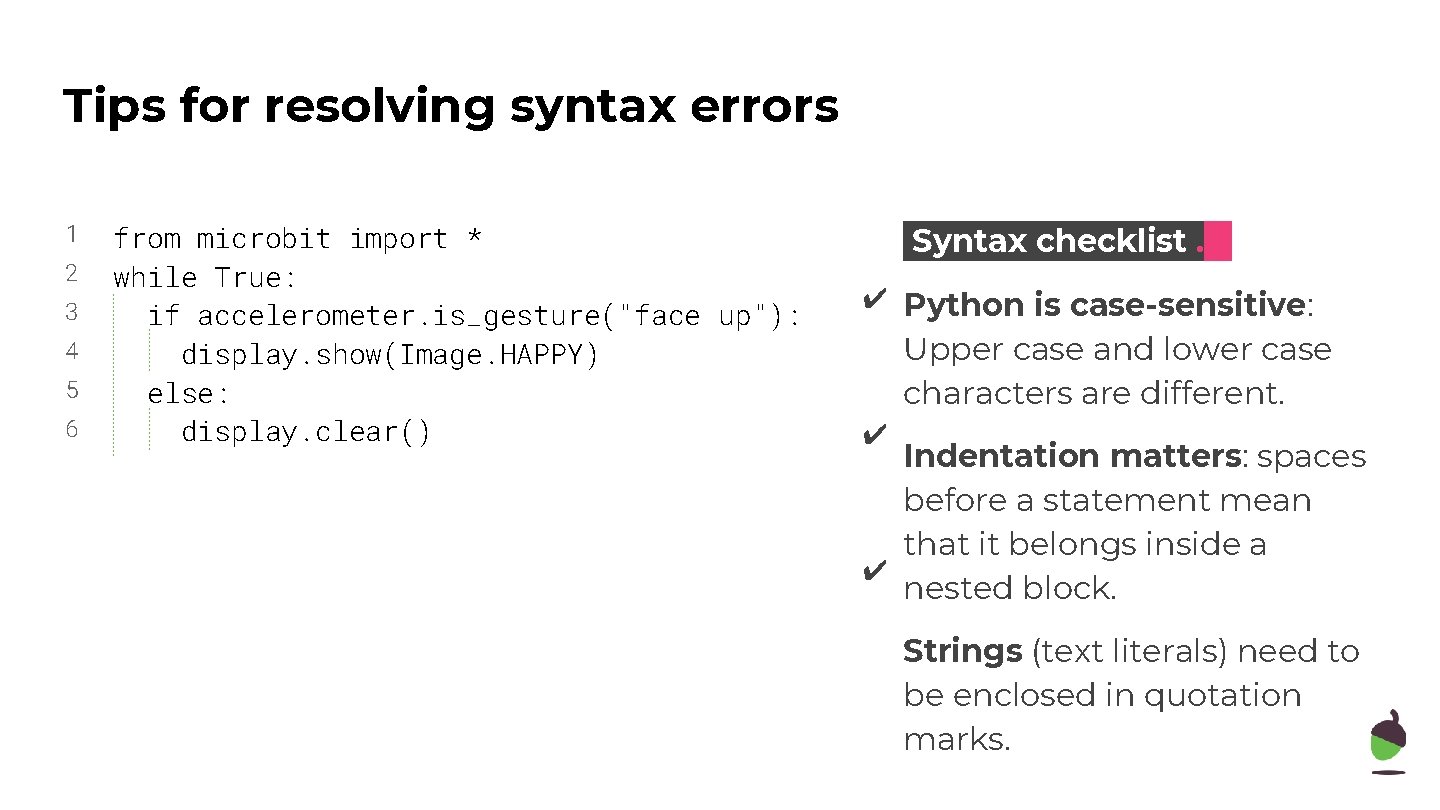 Tips for resolving syntax errors

1 from microbit import *
2 while True:
3   if accelerometer.is_gesture("face up"):
4     display.show(Image.HAPPY)
5   else:
6     display.clear()

Syntax checklist .

✔ **Python is case-sensitive**: Upper case and lower case characters are different.

✔ **Indentation matters**: spaces before a statement mean that it belongs inside a nested block.

✔ **Strings** (text literals) need to be enclosed in quotation marks.